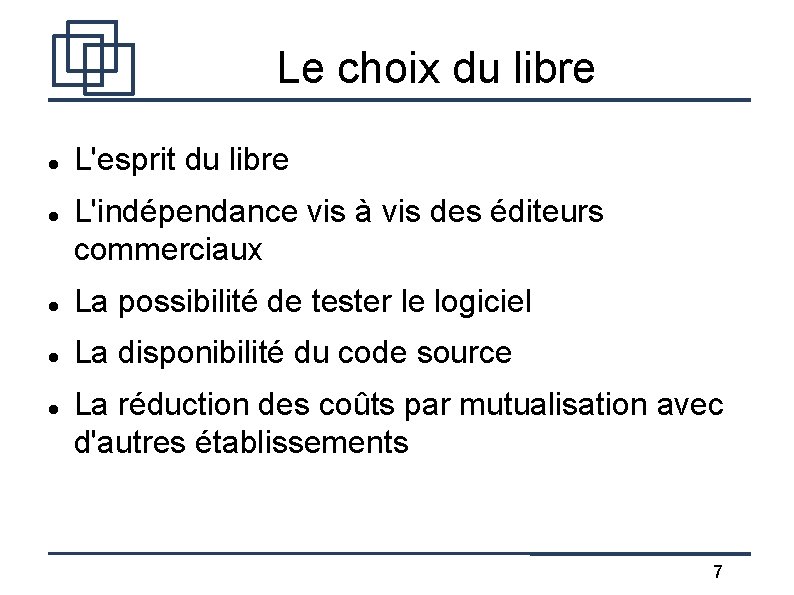 Le choix du libre

- L'esprit du libre
- L'indépendance vis à vis des éditeurs commerciaux
- La possibilité de tester le logiciel
- La disponibilité du code source
- La réduction des coûts par mutualisation avec d'autres établissements

7